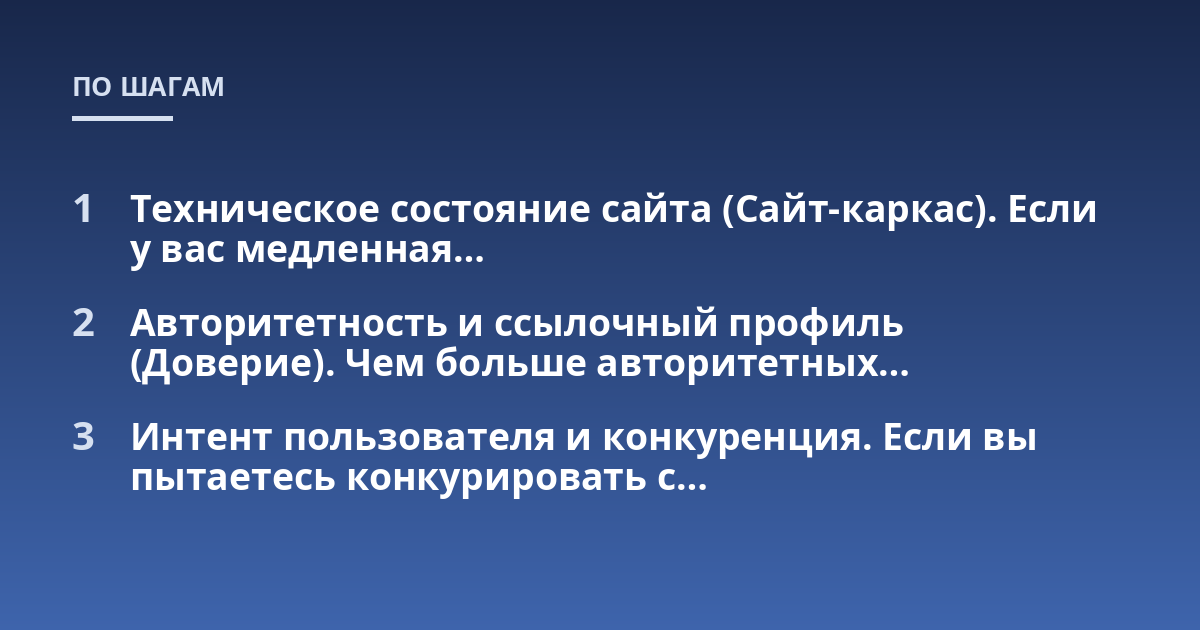 ПО ШАГАМ

1 Техническое состояние сайта (Сайт-каркас). Если у вас медленная...

2 Авторитетность и ссылочный профиль (Доверие). Чем больше авторитетных...

3 Интент пользователя и конкуренция. Если вы пытаетесь конкурировать с...